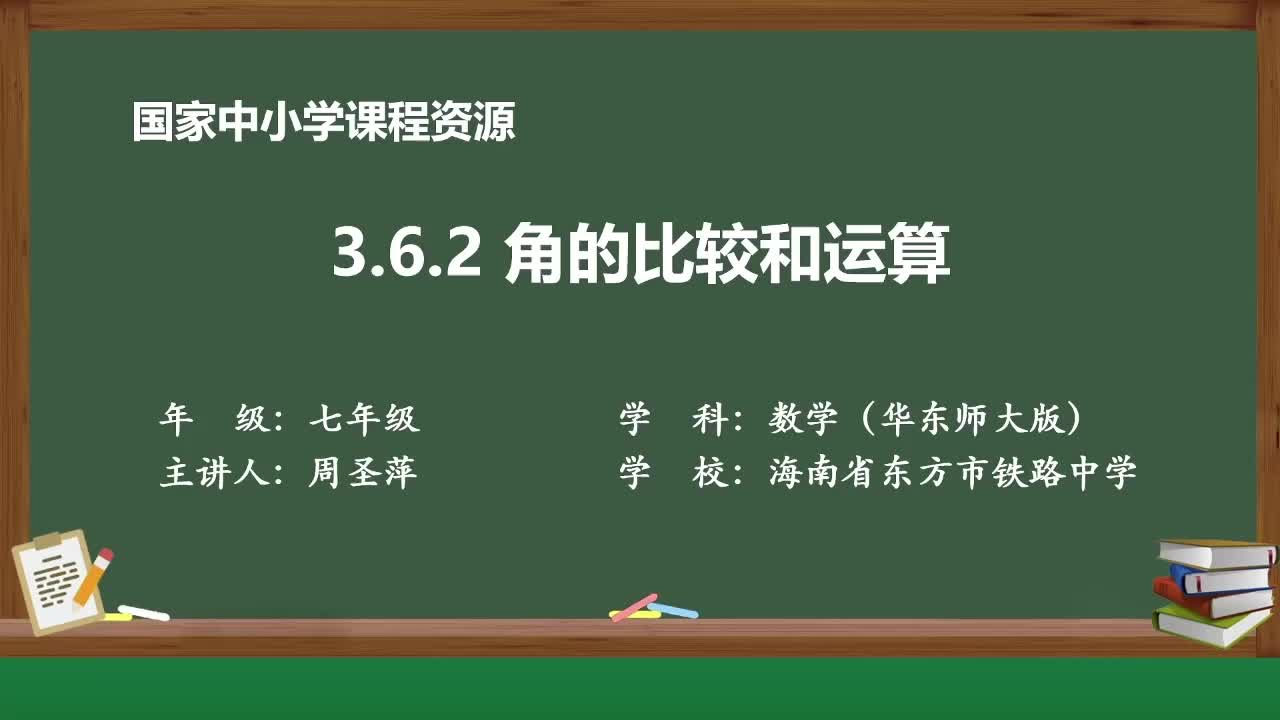 国家中小学课程资源

3.6.2 角的比较和运算

年　级：七年级
主讲人：周圣萍

学　科：数学（华东师大版）
学　校：海南省东方市铁路中学